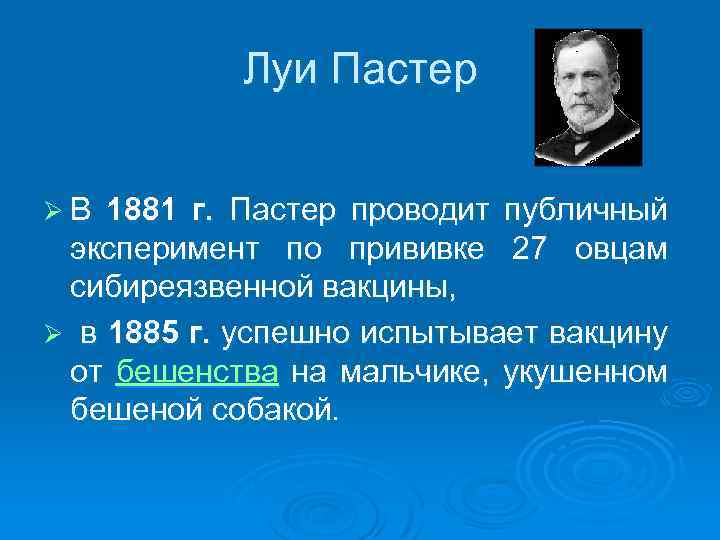 Луи Пастер

➢ В 1881 г. Пастер проводит публичный эксперимент по прививке 27 овцам сибиреязвенной вакцины,

➢ в 1885 г. успешно испытывает вакцину от бешенства на мальчике, укушенном бешеной собакой.